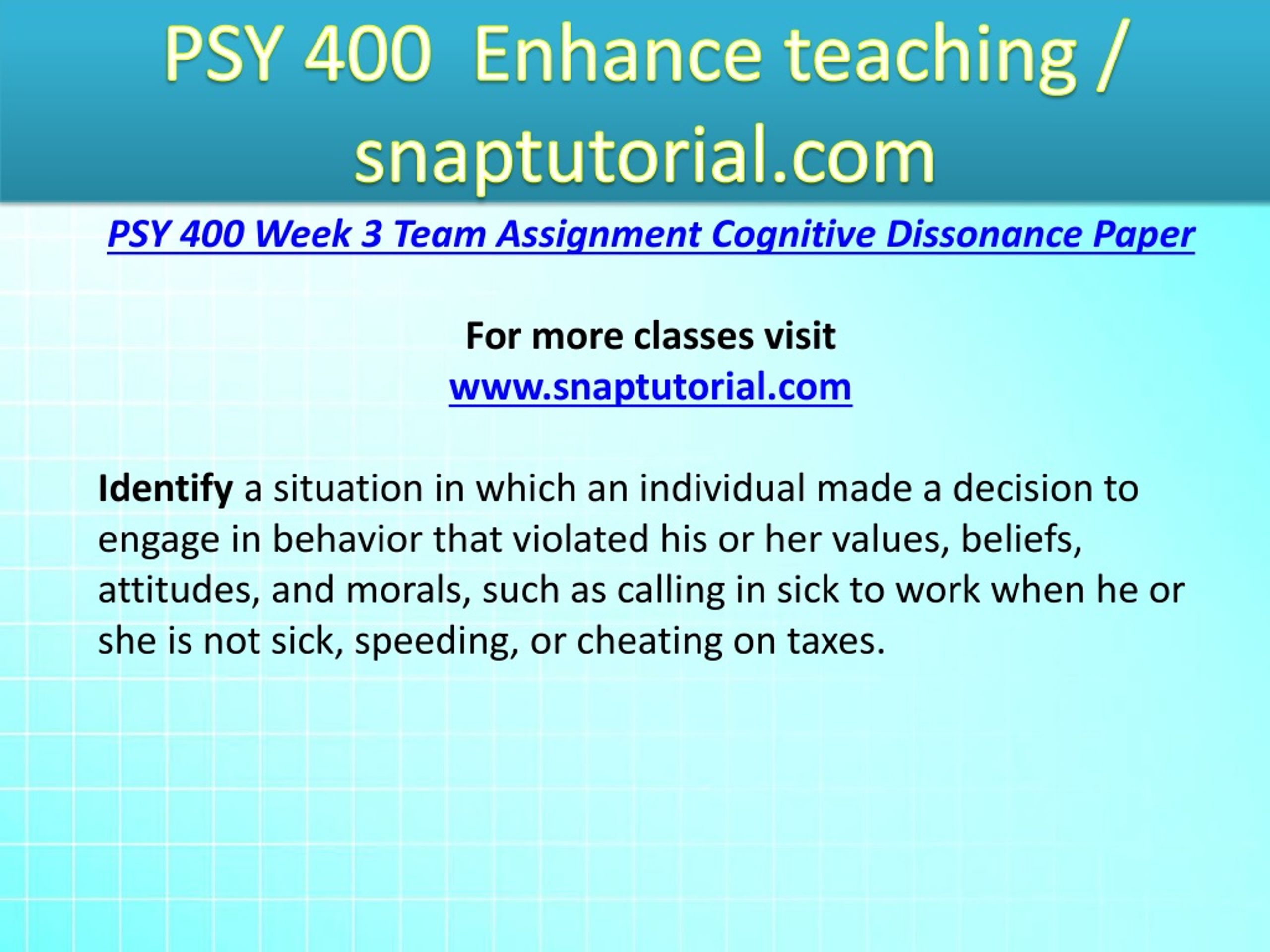 PSY 400  Enhance teaching / snaptutorial.com

PSY 400 Week 3 Team Assignment Cognitive Dissonance Paper

For more classes visit
www.snaptutorial.com

Identify a situation in which an individual made a decision to engage in behavior that violated his or her values, beliefs, attitudes, and morals, such as calling in sick to work when he or she is not sick, speeding, or cheating on taxes.